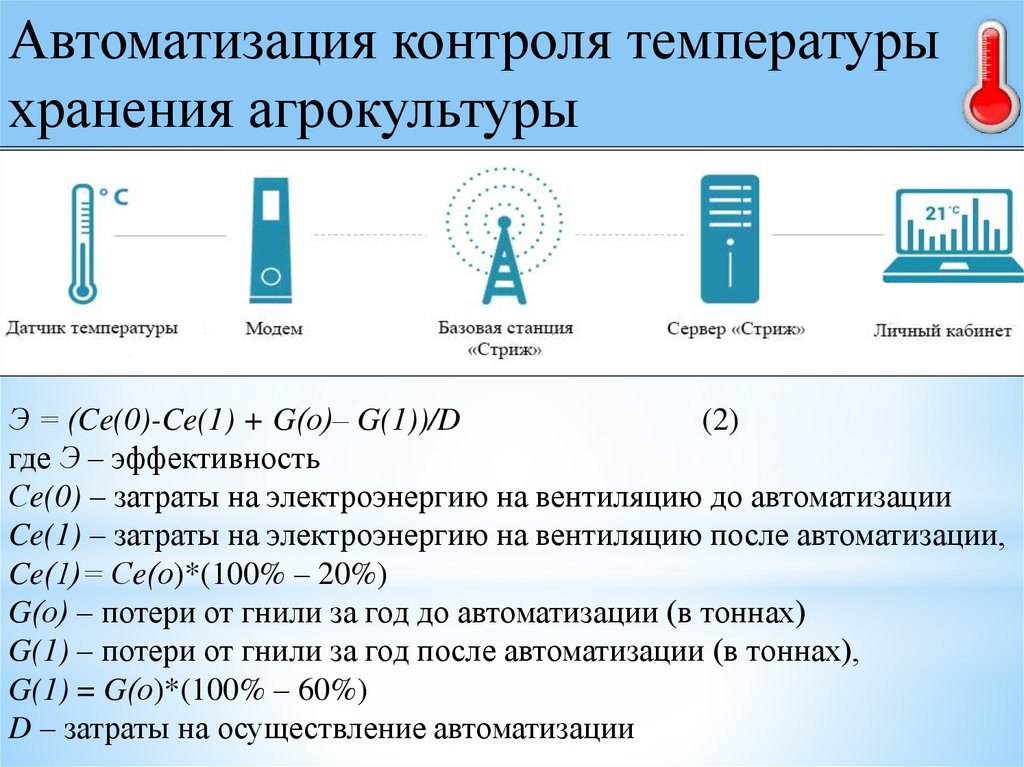 Автоматизация контроля температуры хранения агрокультуры

°C

21°C

Датчик температуры

Модем

Базовая станция «Стриж»

Сервер «Стриж»

Личный кабинет

Э = (Ce(0)-Ce(1) + G(o)– G(1))/D (2)
где Э – эффективность
Ce(0) – затраты на электроэнергию на вентиляцию до автоматизации
Ce(1) – затраты на электроэнергию на вентиляцию после автоматизации,
Ce(1)= Ce(o)*(100% – 20%)
G(o) – потери от гнили за год до автоматизации (в тоннах)
G(1) – потери от гнили за год после автоматизации (в тоннах),
G(1) = G(o)*(100% – 60%)
D – затраты на осуществление автоматизации